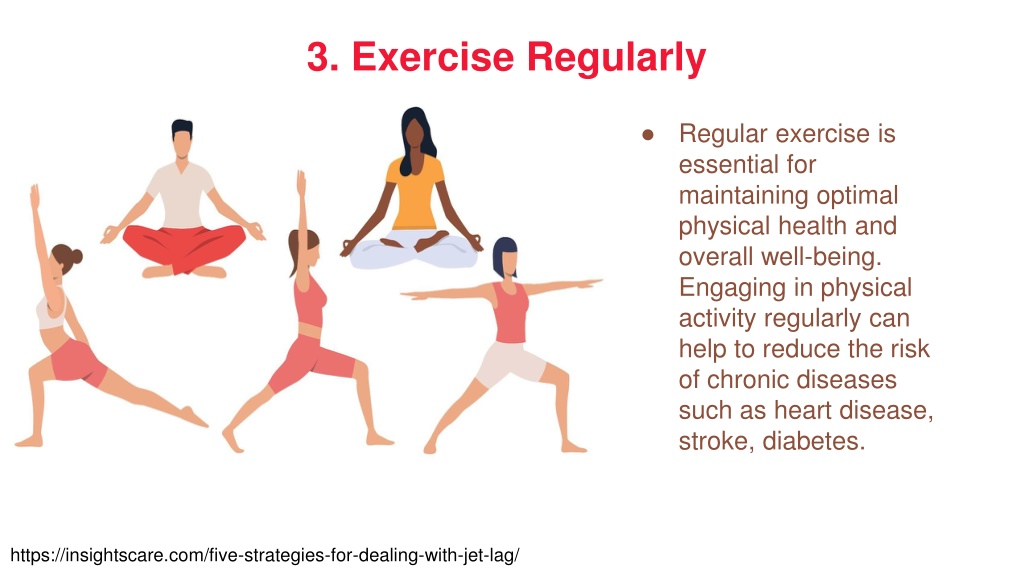 3. Exercise Regularly

● Regular exercise is essential for maintaining optimal physical health and overall well-being. Engaging in physical activity regularly can help to reduce the risk of chronic diseases such as heart disease, stroke, diabetes.

https://insightscare.com/five-strategies-for-dealing-with-jet-lag/